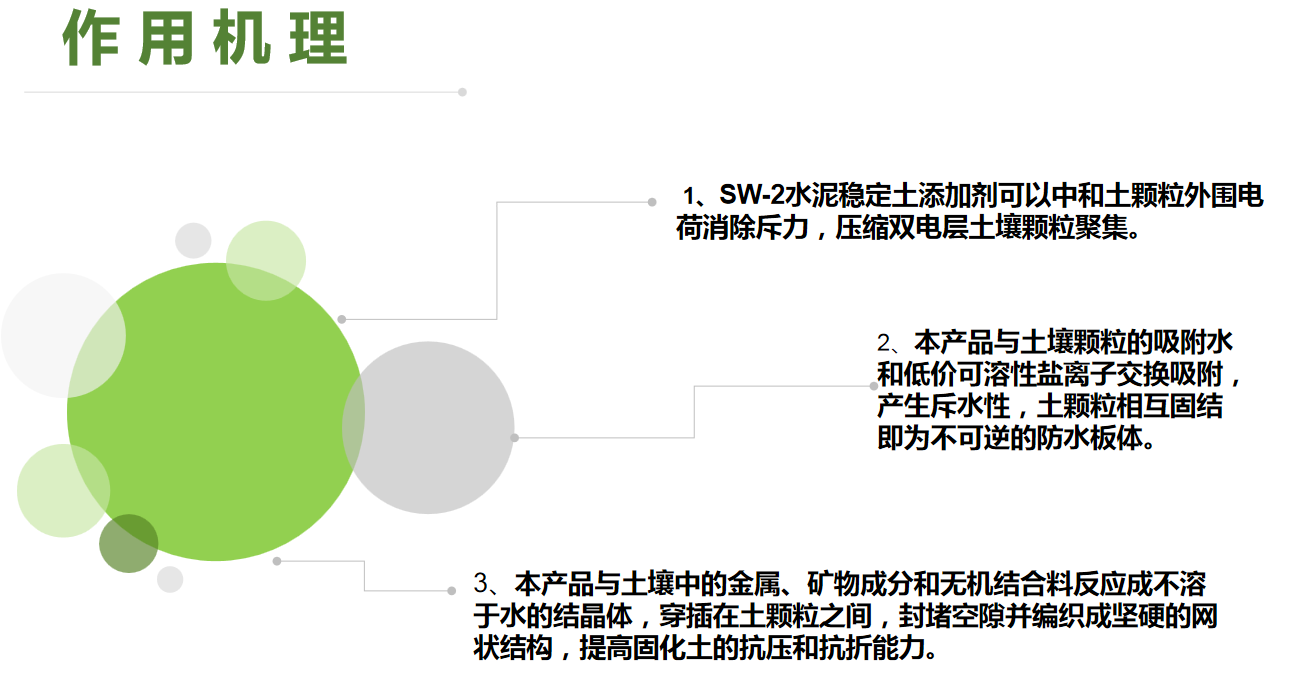 作用机理

1、SW-2水泥稳定土添加剂可以中和土颗粒外围电荷消除斥力，压缩双电层土壤颗粒聚集。

2、本产品与土壤颗粒的吸附水和低价可溶性盐离子交换吸附，产生斥水性，土颗粒相互固结即为不可逆的防水板体。

3、本产品与土壤中的金属、矿物成分和无机结合料反应成不溶于水的结晶体，穿插在土颗粒之间，封堵空隙并编织成坚硬的网状结构，提高固化土的抗压和抗折能力。